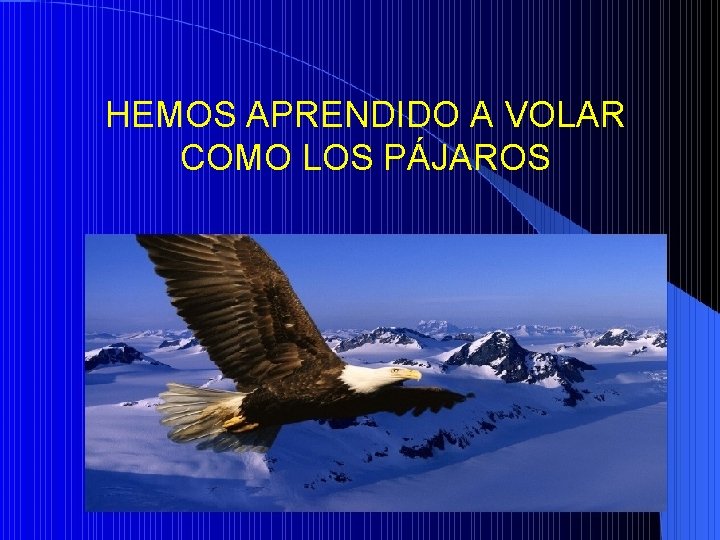 HEMOS APRENDIDO A VOLAR COMO LOS PÁJAROS